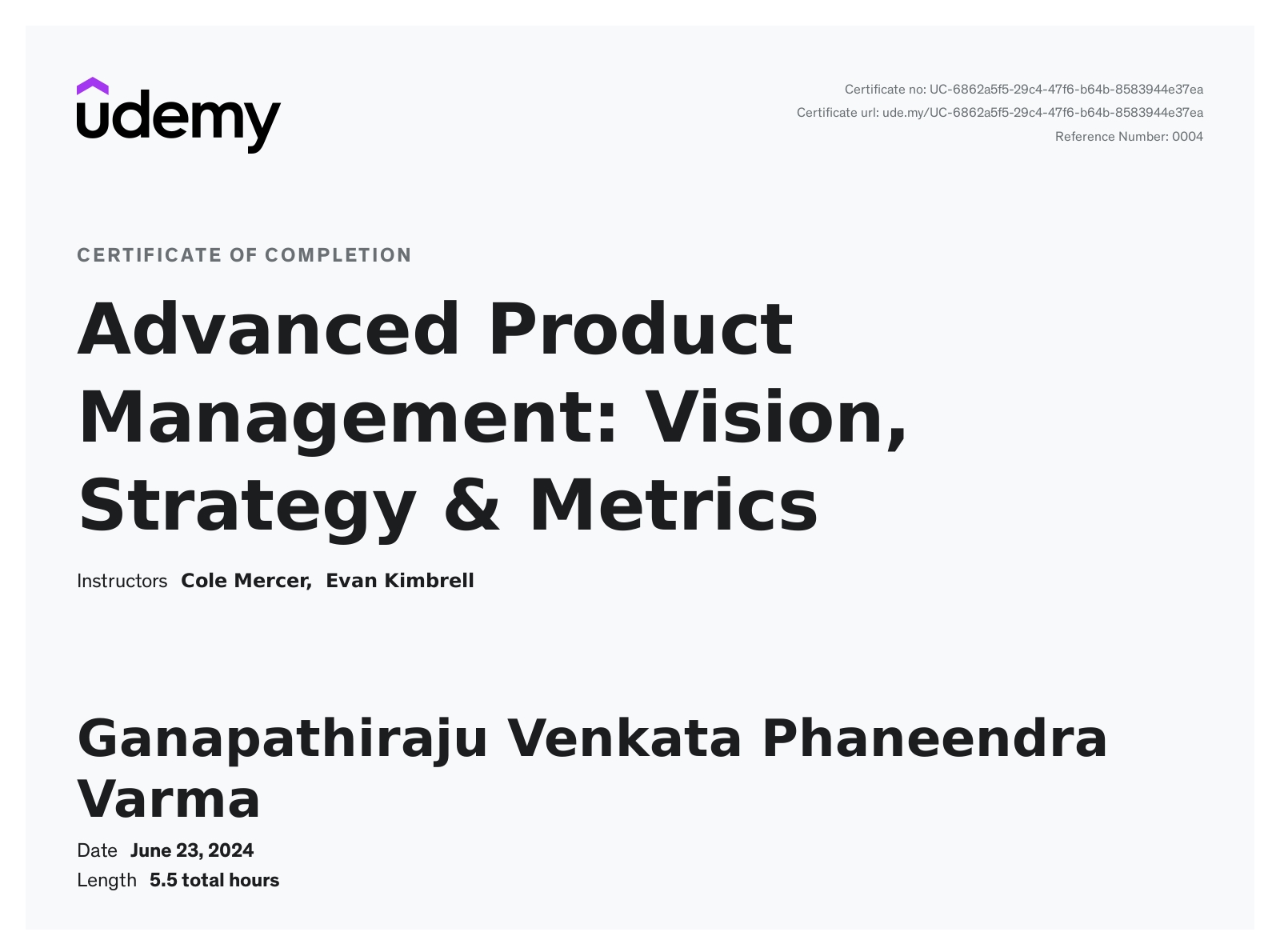 udemy

Certificate no: UC-6862a5f5-29c4-47f6-b64b-8583944e37ea
Certificate url: ude.my/UC-6862a5f5-29c4-47f6-b64b-8583944e37ea
Reference Number: 0004

CERTIFICATE OF COMPLETION

Advanced Product Management: Vision, Strategy & Metrics

Instructors Cole Mercer, Evan Kimbrell

Ganapathiraju Venkata Phaneendra Varma

Date June 23, 2024
Length 5.5 total hours